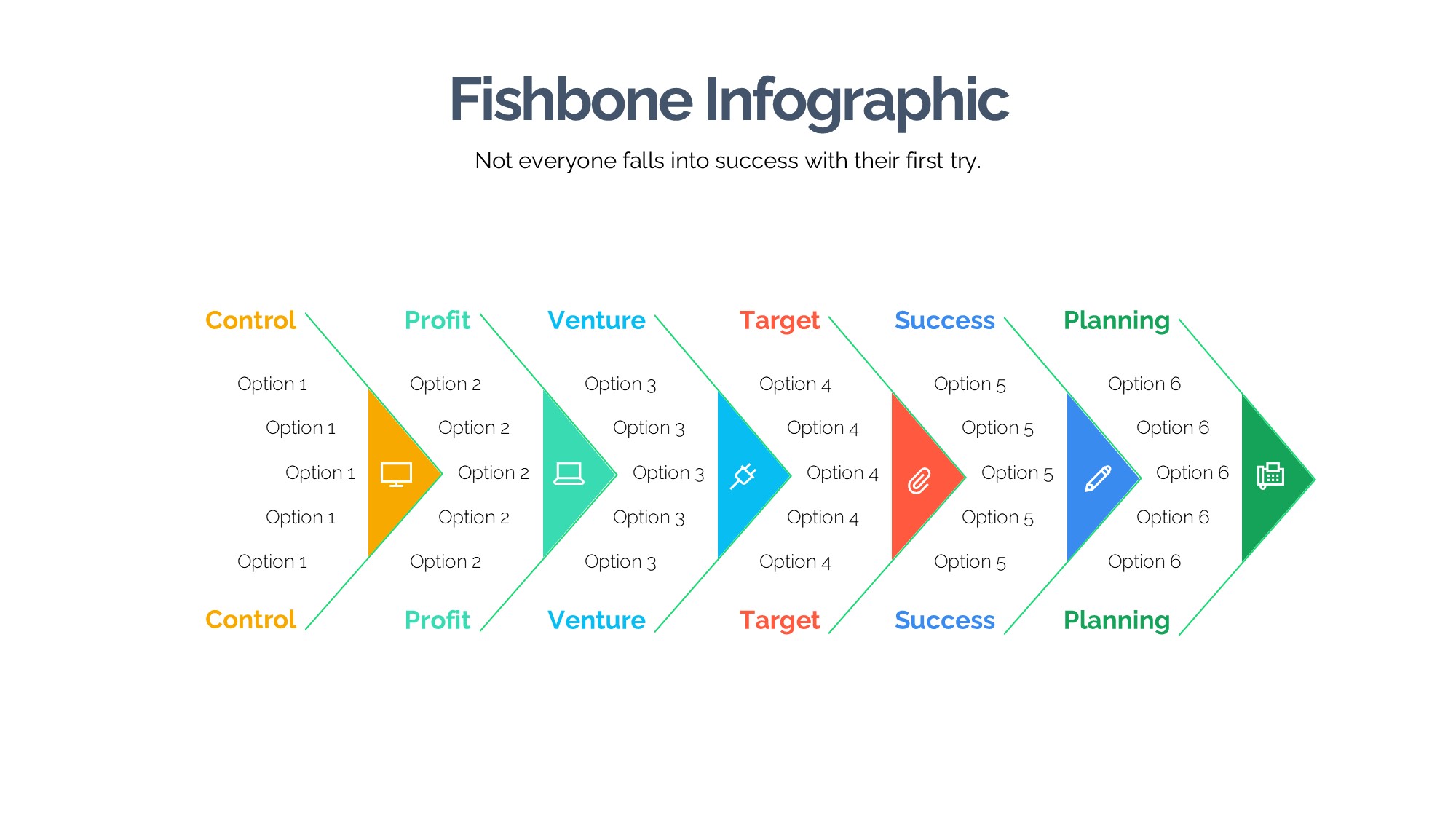 Fishbone Infographic

Not everyone falls into success with their first try.

Control

Option 1

Option 1

Option 1

Option 1

Option 1

Control

Profit

Option 2

Option 2

Option 2

Option 2

Option 2

Profit

Venture

Option 3

Option 3

Option 3

Option 3

Option 3

Venture

Target

Option 4

Option 4

Option 4

Option 4

Option 4

Target

Success

Option 5

Option 5

Option 5

Option 5

Option 5

Success

Planning

Option 6

Option 6

Option 6

Option 6

Option 6

Planning